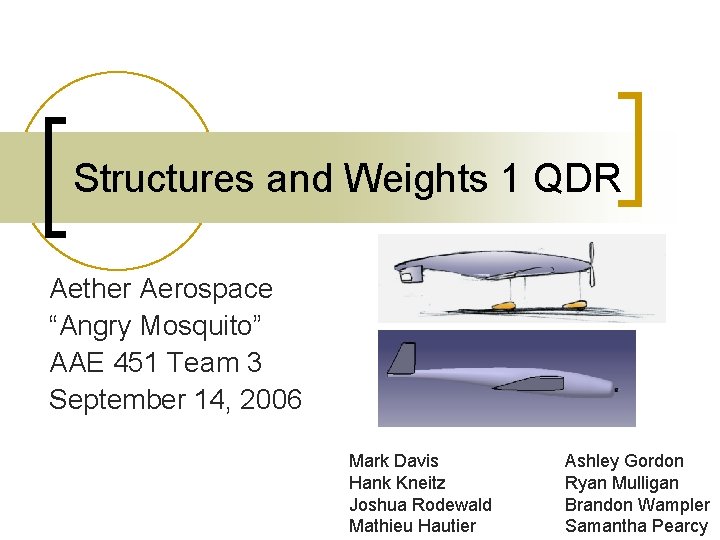 Structures and Weights 1 QDR

Aether Aerospace
“Angry Mosquito”
AAE 451 Team 3
September 14, 2006

Mark Davis
Hank Kneitz
Joshua Rodewald
Mathieu Hautier

Ashley Gordon
Ryan Mulligan
Brandon Wampler
Samantha Pearcy